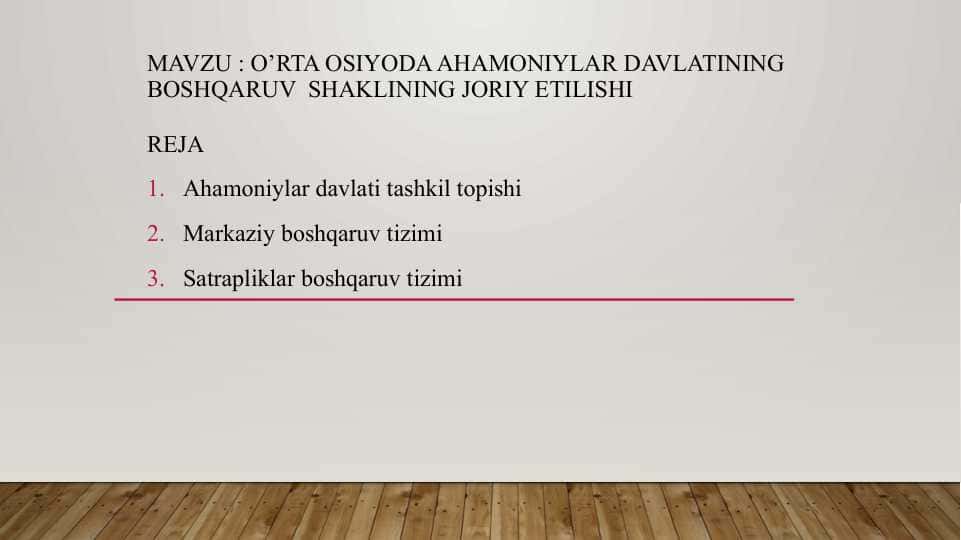 MAVZU : O’RTA OSIYODA AHAMONIYLAR DAVLATINING BOSHQARUV SHAKLINING JORIY ETILISHI

REJA

1. Ahamoniylar davlati tashkil topishi
2. Markaziy boshqaruv tizimi
3. Satrapliklar boshqaruv tizimi